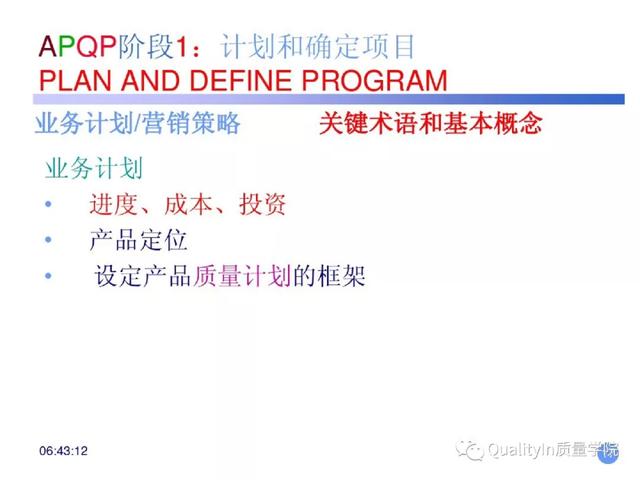 APQP阶段1：计划和确定项目
PLAN AND DEFINE PROGRAM

业务计划/营销策略

关键术语和基本概念

业务计划

• 进度、成本、投资
• 产品定位
• 设定产品质量计划的框架

06:43:12

QualityIn质量学院